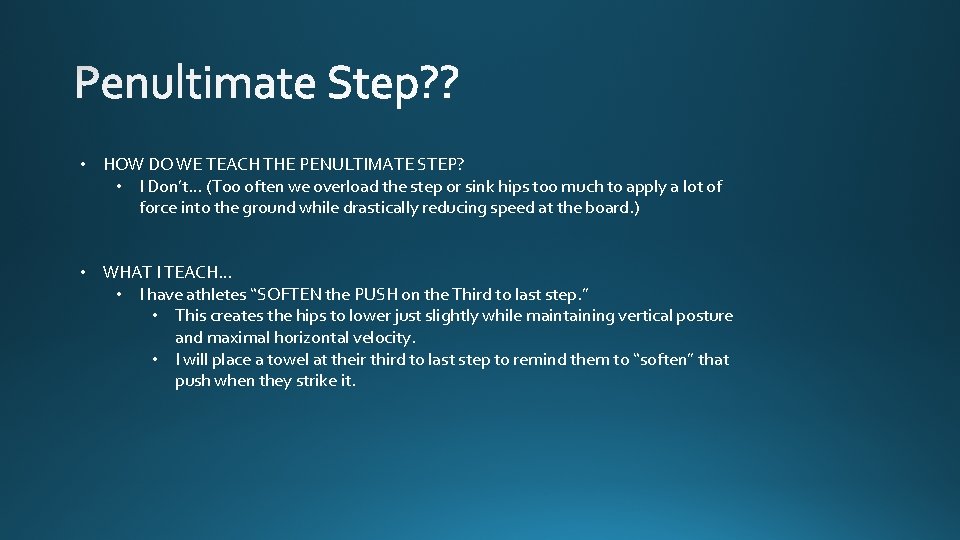 Penultimate Step??

• HOW DO WE TEACH THE PENULTIMATE STEP?
  • I Don't… (Too often we overload the step or sink hips too much to apply a lot of force into the ground while drastically reducing speed at the board.)

• WHAT I TEACH…
  • I have athletes "SOFTEN the PUSH on the Third to last step."
    • This creates the hips to lower just slightly while maintaining vertical posture and maximal horizontal velocity.
    • I will place a towel at their third to last step to remind them to "soften" that push when they strike it.